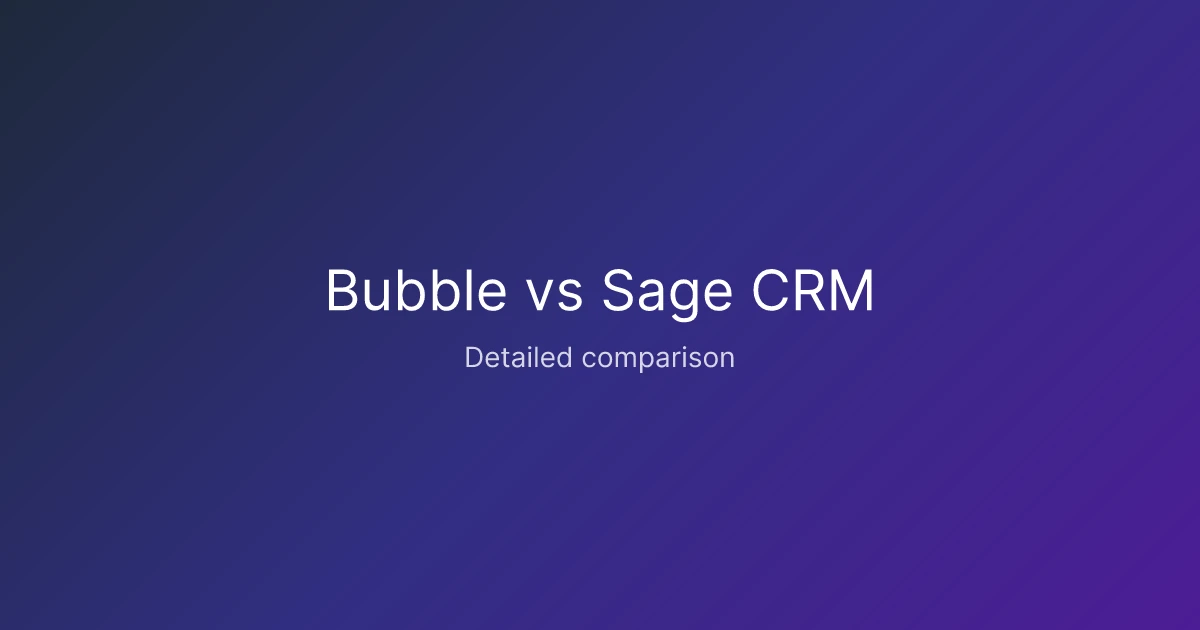 Bubble vs Sage CRM

Detailed comparison